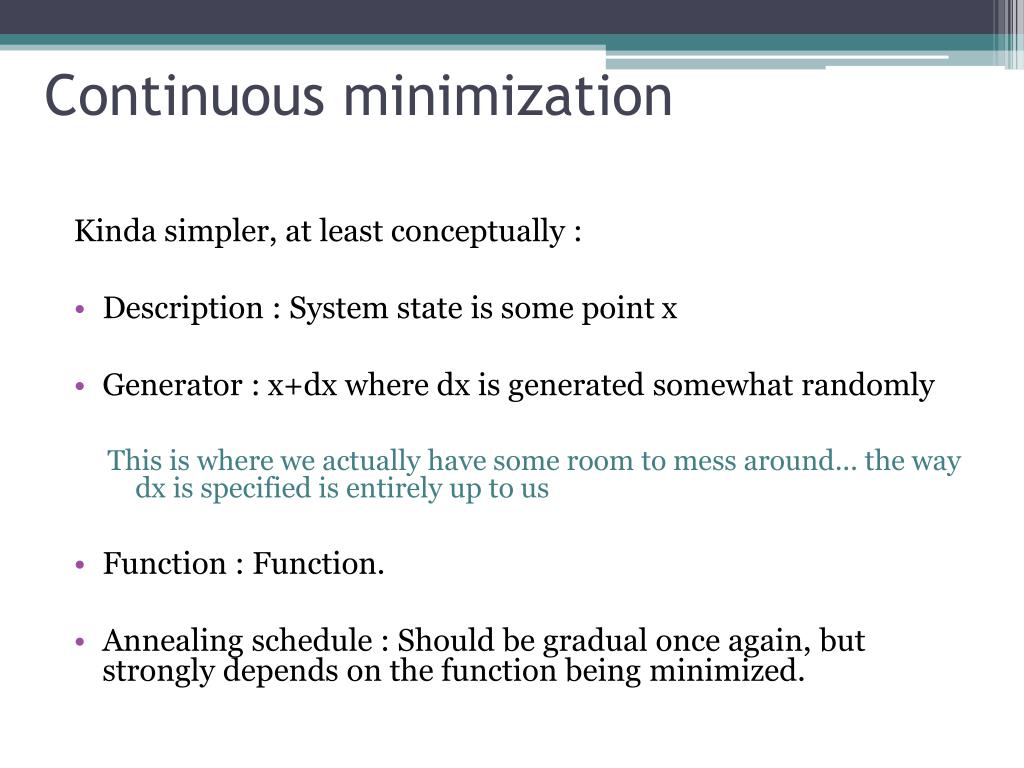 Continuous minimization

Kinda simpler, at least conceptually :

• Description : System state is some point x

• Generator : x+dx where dx is generated somewhat randomly

This is where we actually have some room to mess around… the way dx is specified is entirely up to us

• Function : Function.

• Annealing schedule : Should be gradual once again, but strongly depends on the function being minimized.